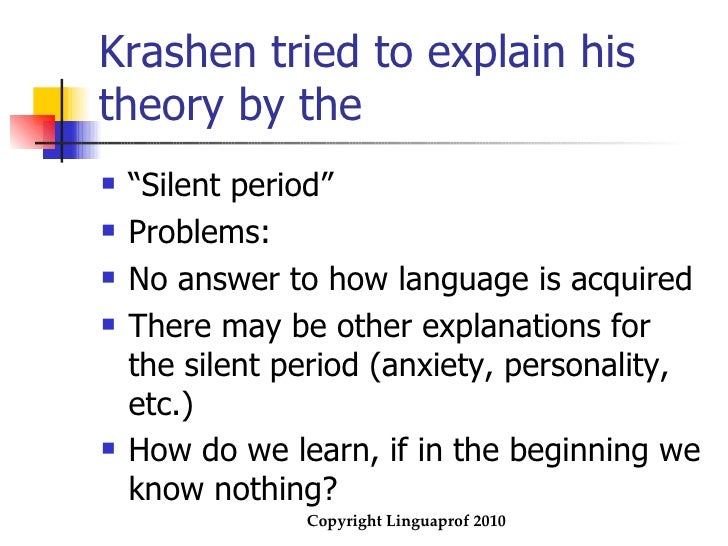 Krashen tried to explain his theory by the

- “Silent period”
- Problems:
- No answer to how language is acquired
- There may be other explanations for the silent period (anxiety, personality, etc.)
- How do we learn, if in the beginning we know nothing?

Copyright Linguaprof 2010